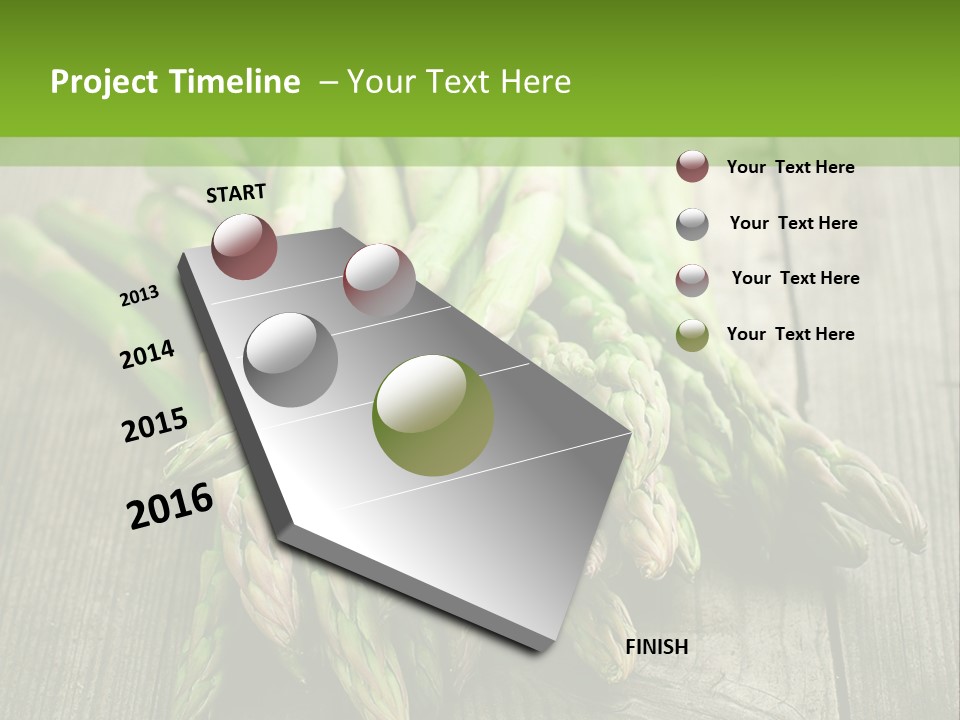 Project Timeline – Your Text Here

START

2013

2014

2015

2016

FINISH

Your Text Here

Your Text Here

Your Text Here

Your Text Here